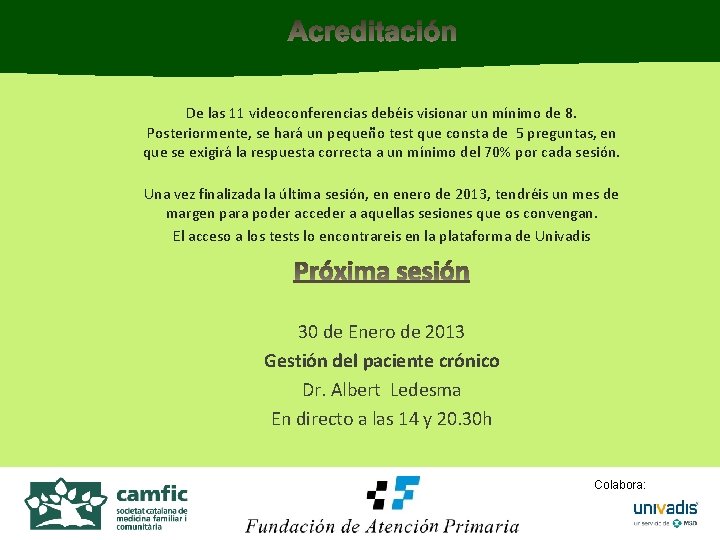 Acreditación

De las 11 videoconferencias debéis visionar un mínimo de 8. Posteriormente, se hará un pequeño test que consta de 5 preguntas, en que se exigirá la respuesta correcta a un mínimo del 70% por cada sesión.

Una vez finalizada la última sesión, en enero de 2013, tendréis un mes de margen para poder acceder a aquellas sesiones que os convengan.

El acceso a los tests lo encontrareis en la plataforma de Univadis

Próxima sesión

30 de Enero de 2013

Gestión del paciente crónico

Dr. Albert Ledesma

En directo a las 14 y 20.30h

camfic
societat catalana de medicina familiar i comunitària

Fundación de Atención Primaria

Colabora:

univadis
un servicio de MSD